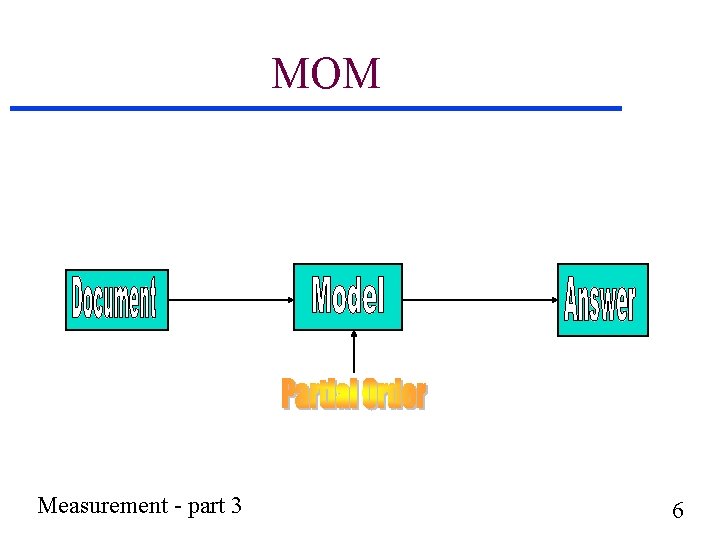 MOM

Document

Model

Answer

Partial Order

Measurement - part 3

6